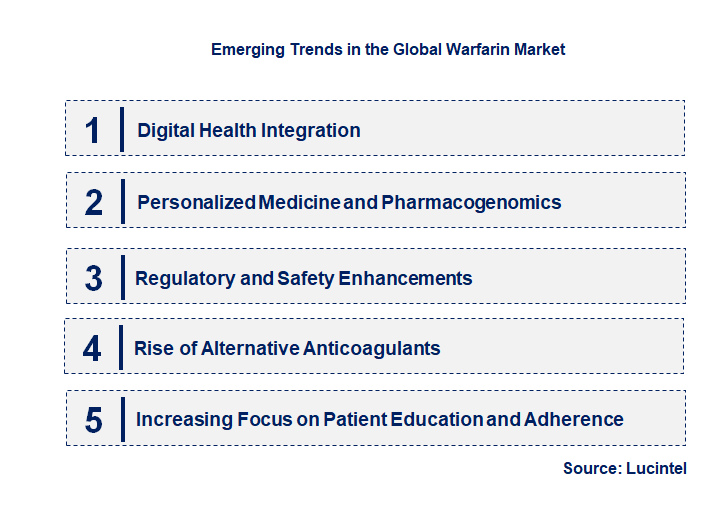 Emerging Trends in the Global Warfarin Market

1 Digital Health Integration

2 Personalized Medicine and Pharmacogenomics

3 Regulatory and Safety Enhancements

4 Rise of Alternative Anticoagulants

5 Increasing Focus on Patient Education and Adherence

Source: Lucintel